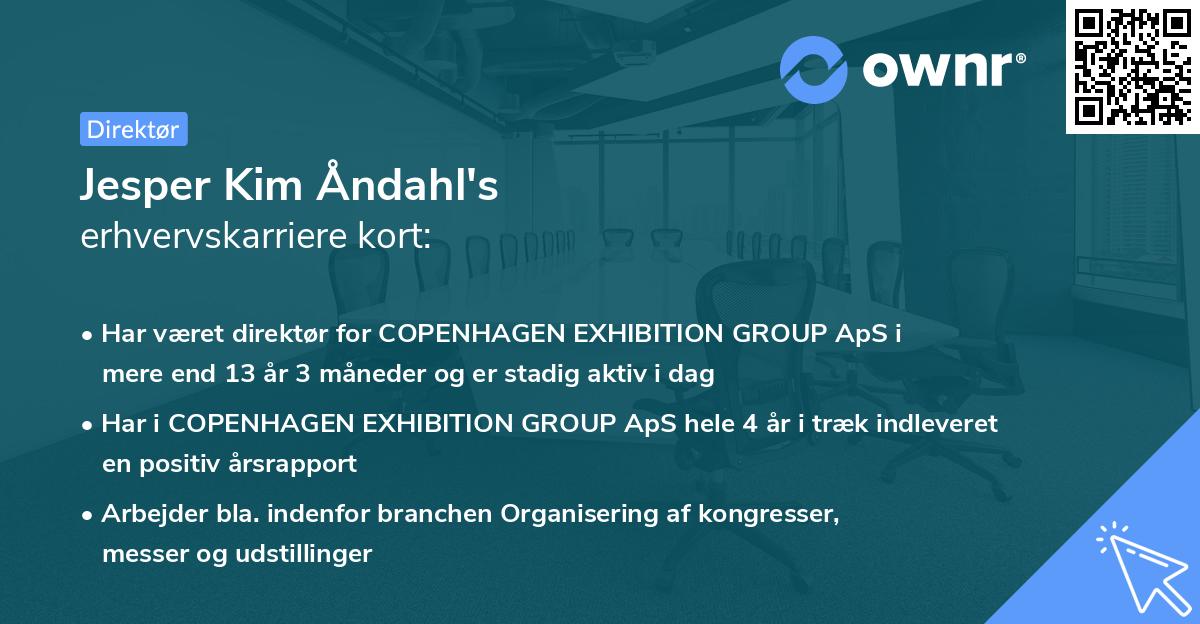 ownr®

Direktør

Jesper Kim Åndahl's
erhvervskarriere kort:

• Har været direktør for COPENHAGEN EXHIBITION GROUP ApS i mere end 13 år 3 måneder og er stadig aktiv i dag

• Har i COPENHAGEN EXHIBITION GROUP ApS hele 4 år i træk indleveret en positiv årsrapport

• Arbejder bla. indenfor branchen Organisering af kongresser, messer og udstillinger